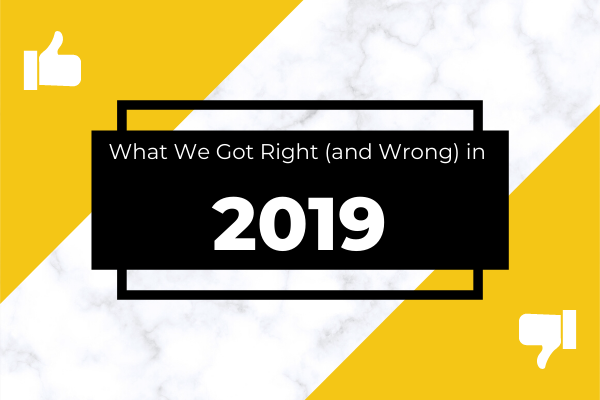 What We Got Right (and Wrong) in

2019